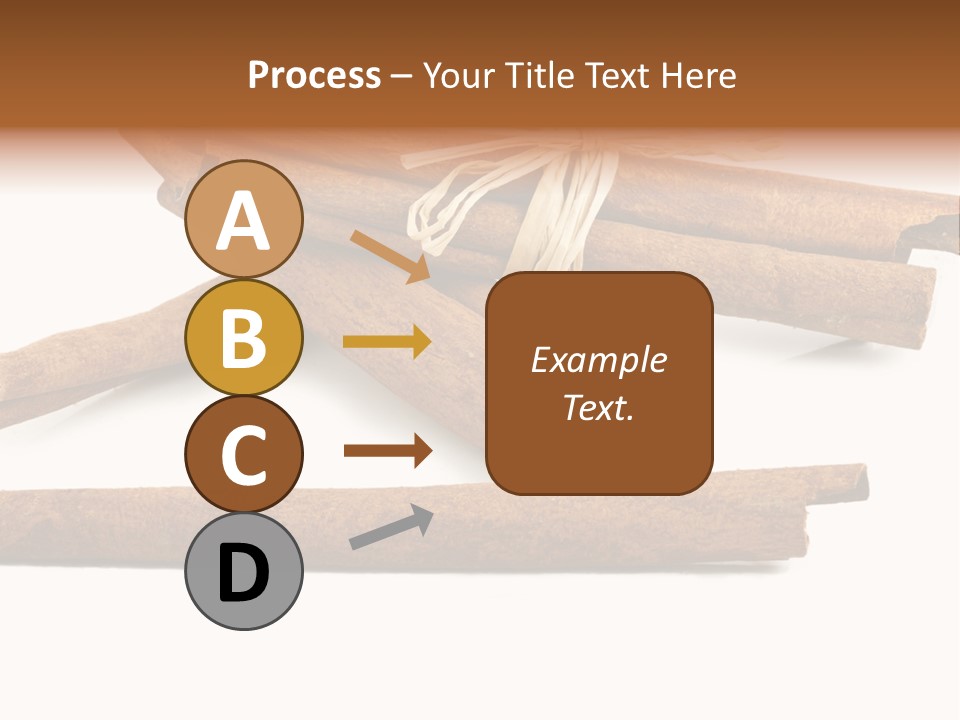 Process – Your Title Text Here

A

B

C

D

Example Text.